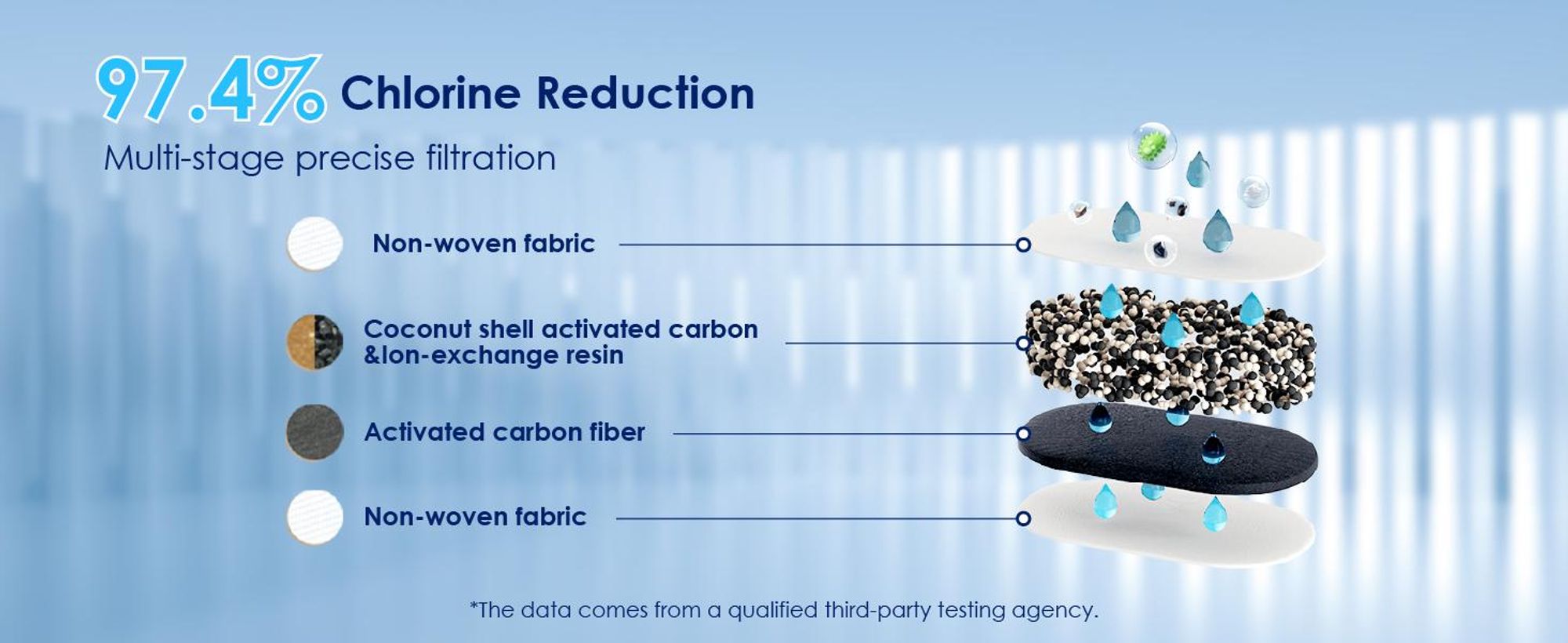 97.4% Chlorine Reduction

Multi-stage precise filtration

Non-woven fabric

Coconut shell activated carbon &Ion-exchange resin

Activated carbon fiber

Non-woven fabric

*The data comes from a qualified third-party testing agency.